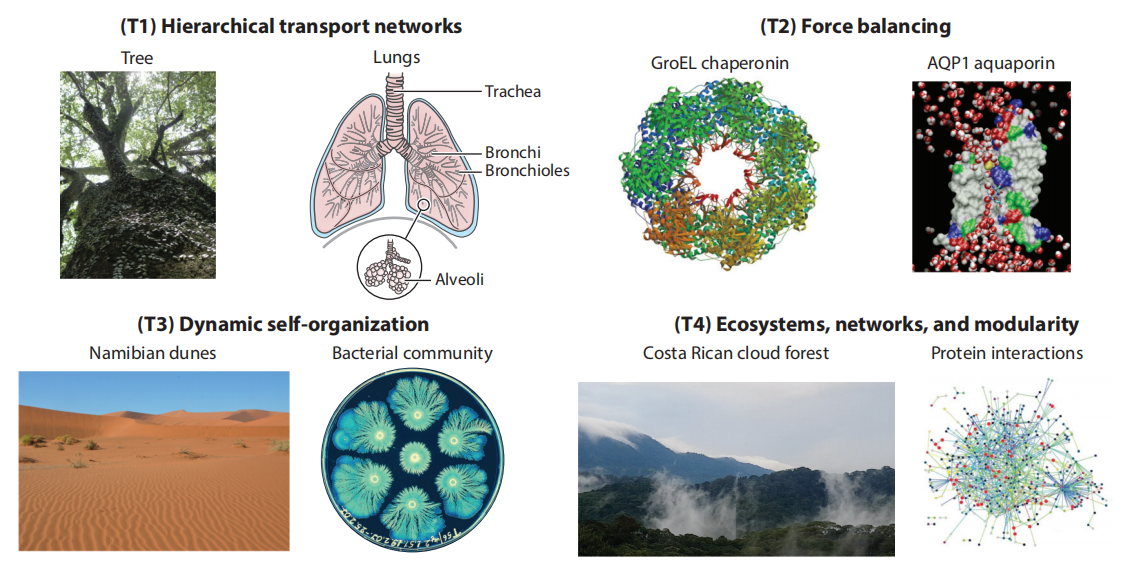 (T1) Hierarchical transport networks

Tree

Lungs

Trachea

Bronchi
Bronchioles

Alveoli

(T2) Force balancing

GroEL chaperonin

AQP1 aquaporin

(T3) Dynamic self-organization

Namibian dunes

Bacterial community

(T4) Ecosystems, networks, and modularity

Costa Rican cloud forest

Protein interactions